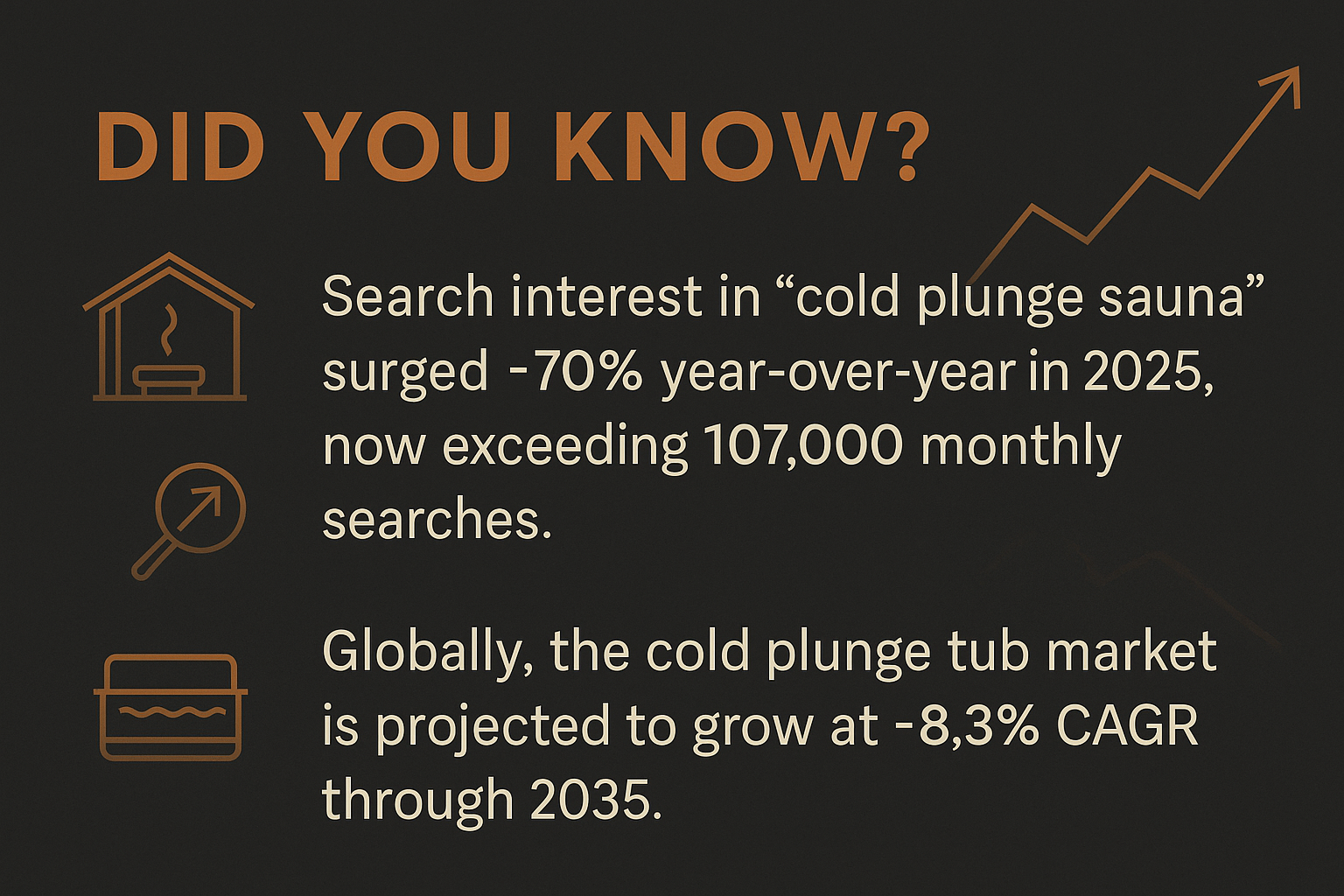 DID YOU KNOW?

Search interest in “cold plunge sauna” surged -70% year-over-year in 2025, now exceeding 107,000 monthly searches.

Globally, the cold plunge tub market is projected to grow at -8,3% CAGR through 2035.